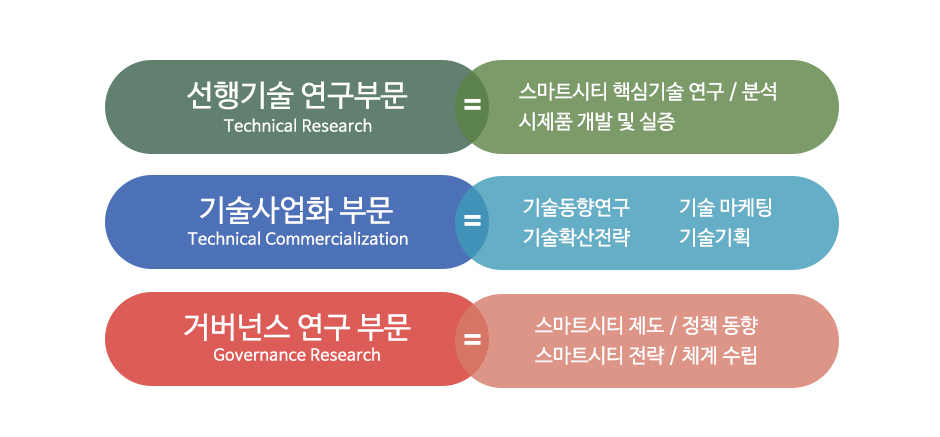 선행기술 연구부문
Technical Research

=

스마트시티 핵심기술 연구 / 분석
시제품 개발 및 실증

기술사업화 부문
Technical Commercialization

=

기술동향연구
기술확산전략

기술 마케팅
기술기획

거버넌스 연구 부문
Governance Research

=

스마트시티 제도 / 정책 동향
스마트시티 전략 / 체계 수립